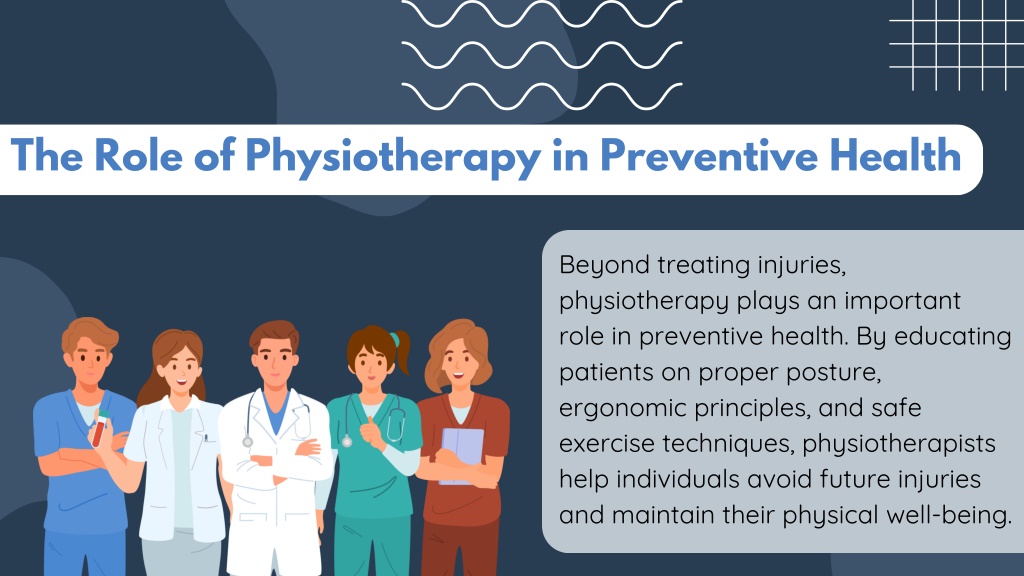 The Role of Physiotherapy in Preventive Health

Beyond treating injuries, physiotherapy plays an important role in preventive health. By educating patients on proper posture, ergonomic principles, and safe exercise techniques, physiotherapists help individuals avoid future injuries and maintain their physical well-being.